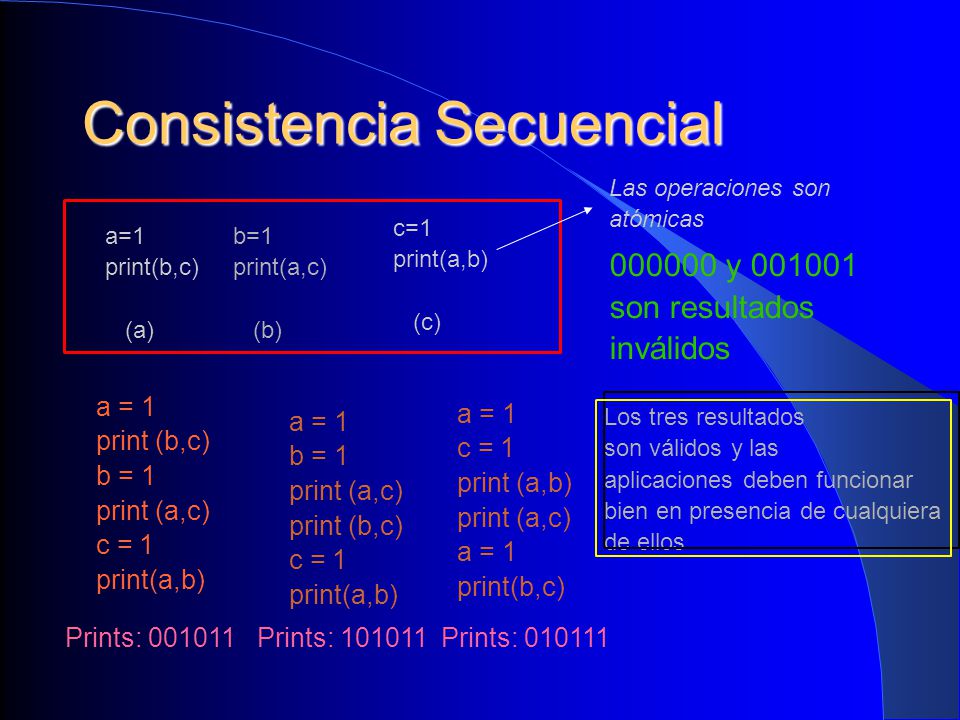 Consistencia Secuencial

a=1
print(b,c)

(a)

b=1
print(a,c)

(b)

c=1
print(a,b)

(c)

Las operaciones son atómicas

000000 y 001001 son resultados inválidos

a = 1
print (b,c)
b = 1
print (a,c)
c = 1
print(a,b)

a = 1
b = 1
print (a,c)
print (b,c)
c = 1
print(a,b)

a = 1
c = 1
print (a,b)
print (a,c)
a = 1
print(b,c)

Los tres resultados son válidos y las aplicaciones deben funcionar bien en presencia de cualquiera de ellos

Prints: 001011 Prints: 101011 Prints: 010111